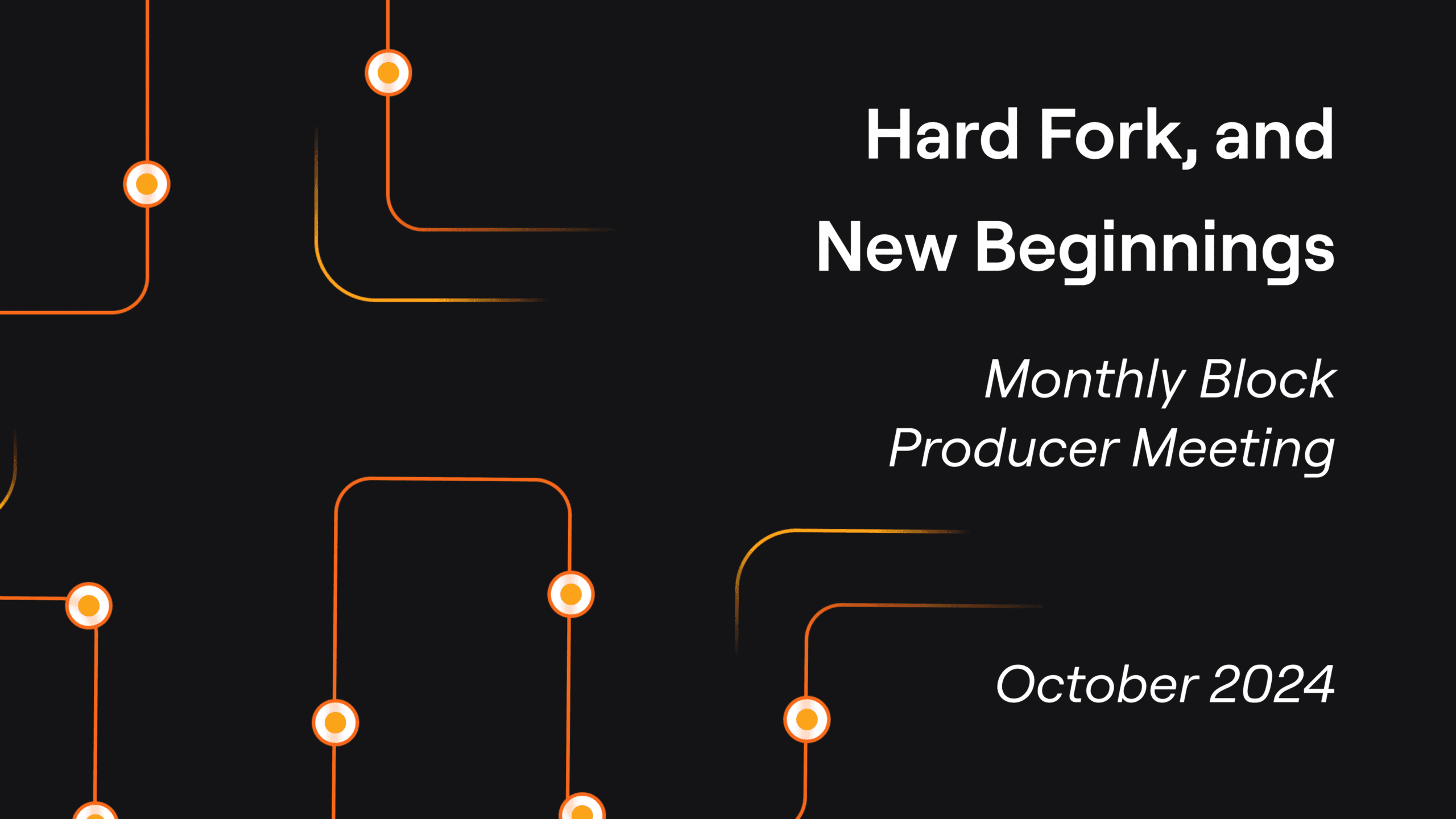 Hard Fork, and
New Beginnings

Monthly Block Producer Meeting

October 2024